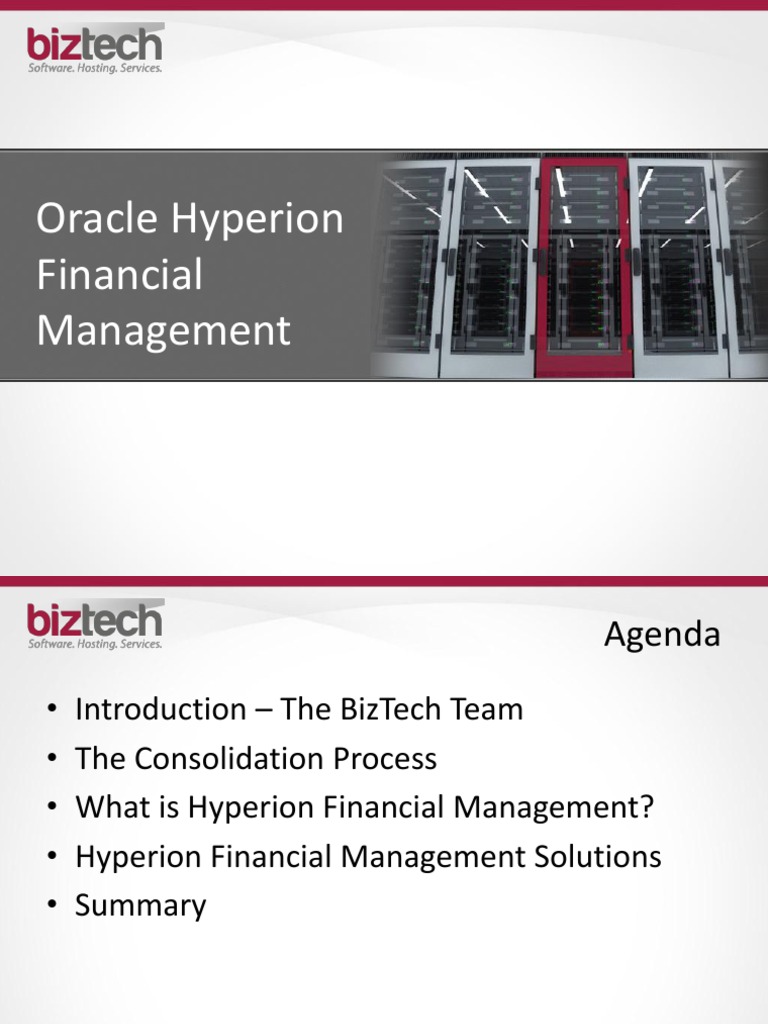 biztech
Software. Hosting. Services.

Oracle Hyperion Financial Management

biztech
Software. Hosting. Services.

Agenda

• Introduction – The BizTech Team
• The Consolidation Process
• What is Hyperion Financial Management?
• Hyperion Financial Management Solutions
• Summary